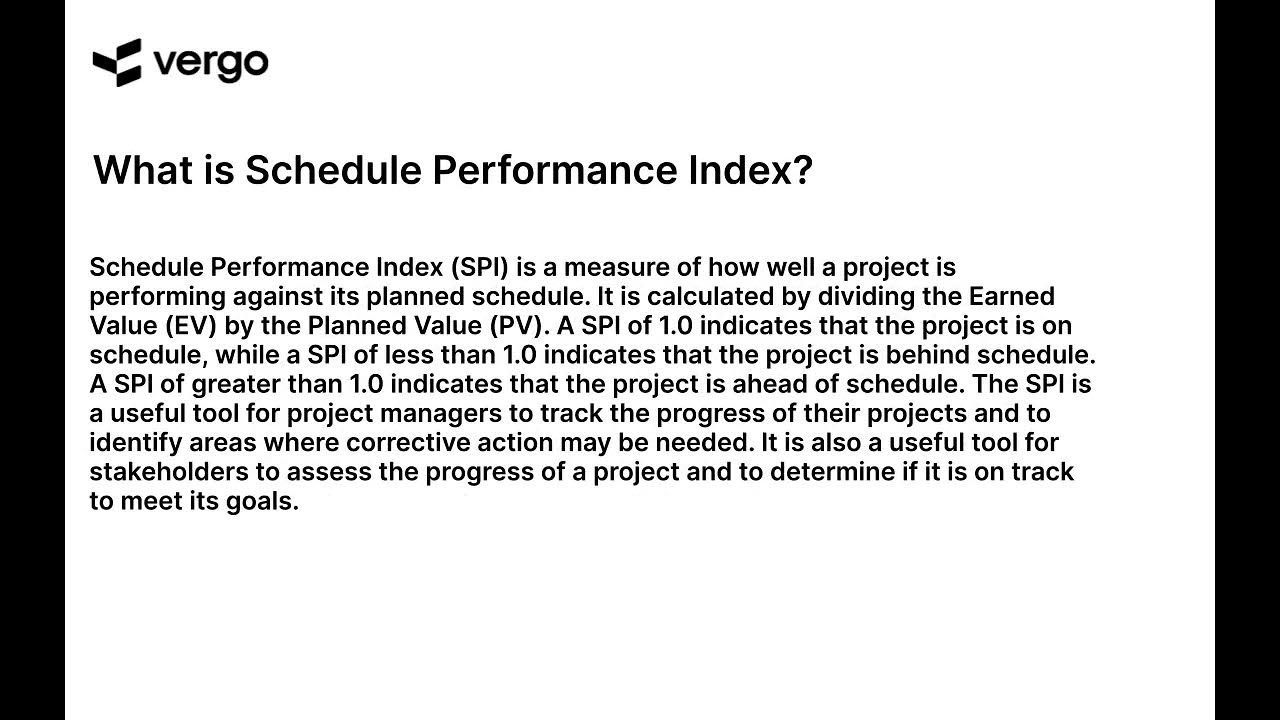 vergo

What is Schedule Performance Index?

Schedule Performance Index (SPI) is a measure of how well a project is performing against its planned schedule. It is calculated by dividing the Earned Value (EV) by the Planned Value (PV). A SPI of 1.0 indicates that the project is on schedule, while a SPI of less than 1.0 indicates that the project is behind schedule. A SPI of greater than 1.0 indicates that the project is ahead of schedule. The SPI is a useful tool for project managers to track the progress of their projects and to identify areas where corrective action may be needed. It is also a useful tool for stakeholders to assess the progress of a project and to determine if it is on track to meet its goals.